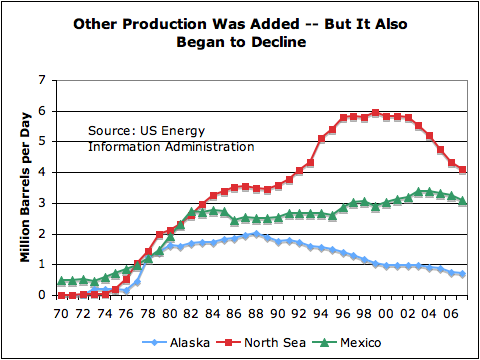 Other Production Was Added -- But It Also Began to Decline

Million Barrels per Day

7
6
5
4
3
2
1
0

Source: US Energy Information Administration

70 72 74 76 78 80 82 84 86 88 90 92 94 96 98 00 02 04 06

Alaska North Sea Mexico